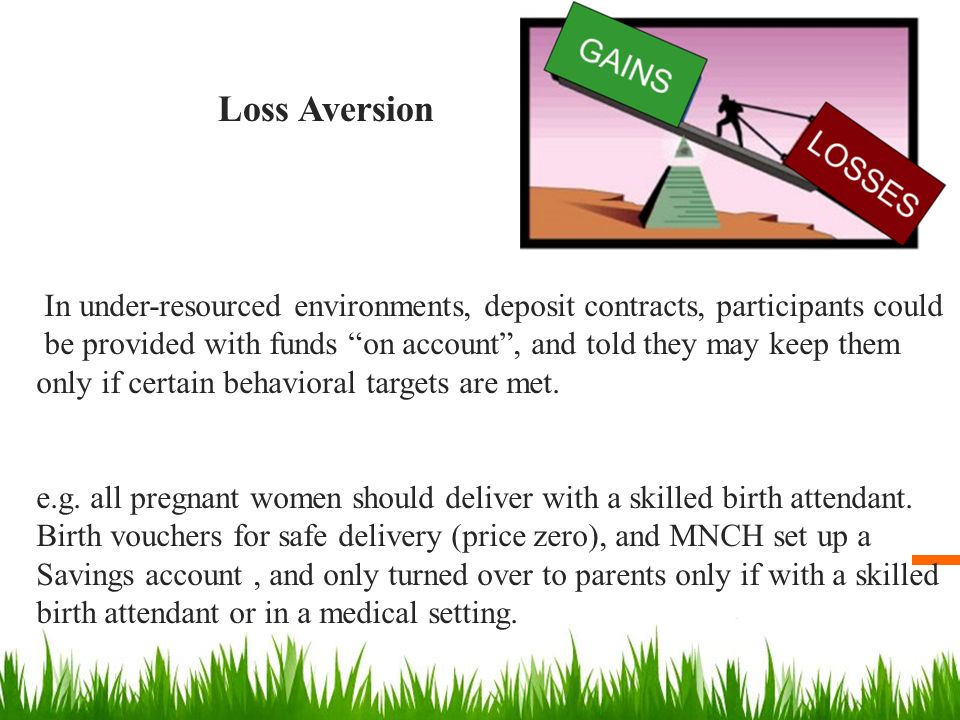 Loss Aversion

GAINS

LOSSES

In under-resourced environments, deposit contracts, participants could be provided with funds “on account”, and told they may keep them only if certain behavioral targets are met.

e.g. all pregnant women should deliver with a skilled birth attendant. Birth vouchers for safe delivery (price zero), and MNCH set up a Savings account , and only turned over to parents only if with a skilled birth attendant or in a medical setting.